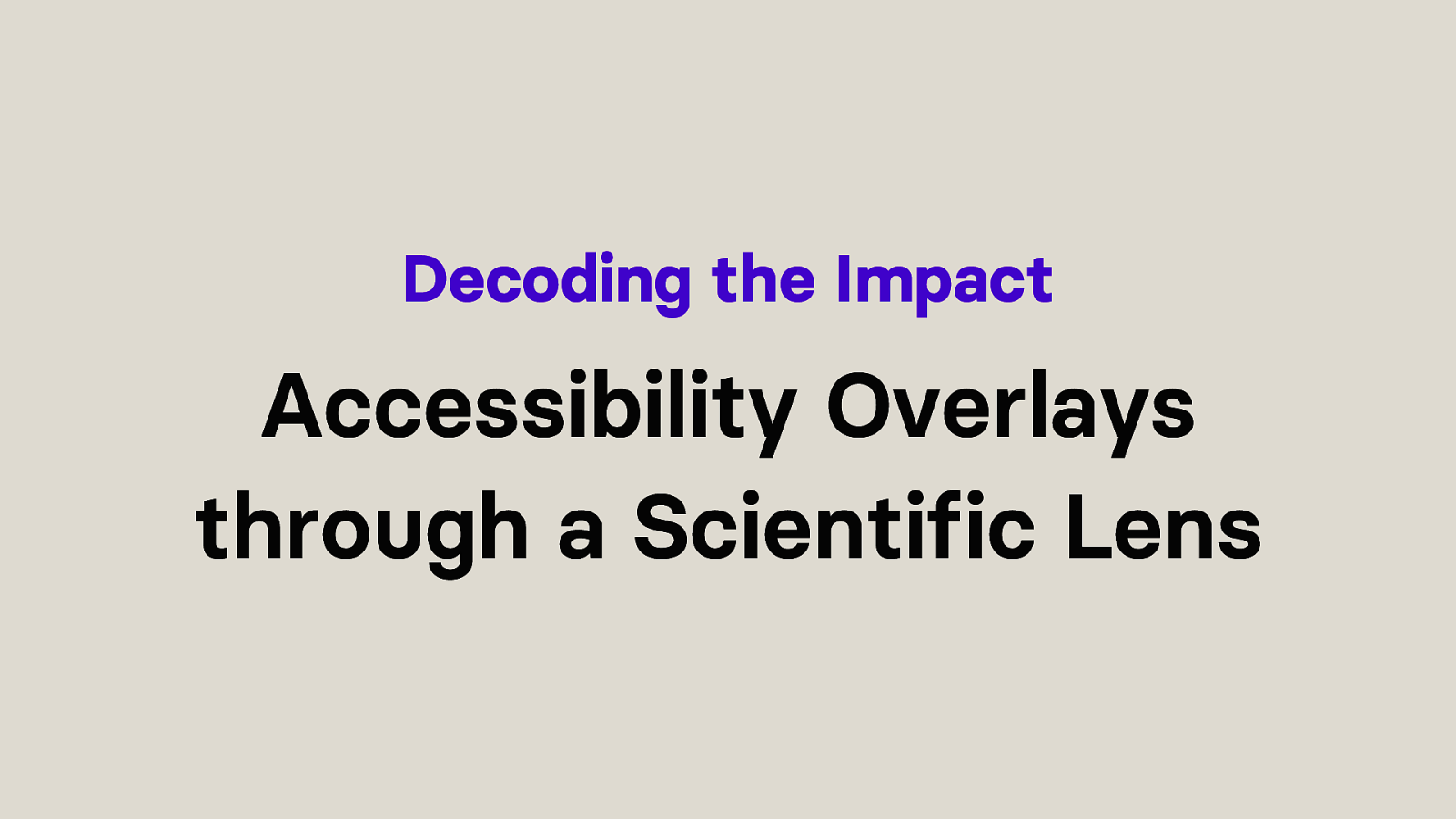 Decoding the Impact

Accessibility Overlays through a Scientific Lens